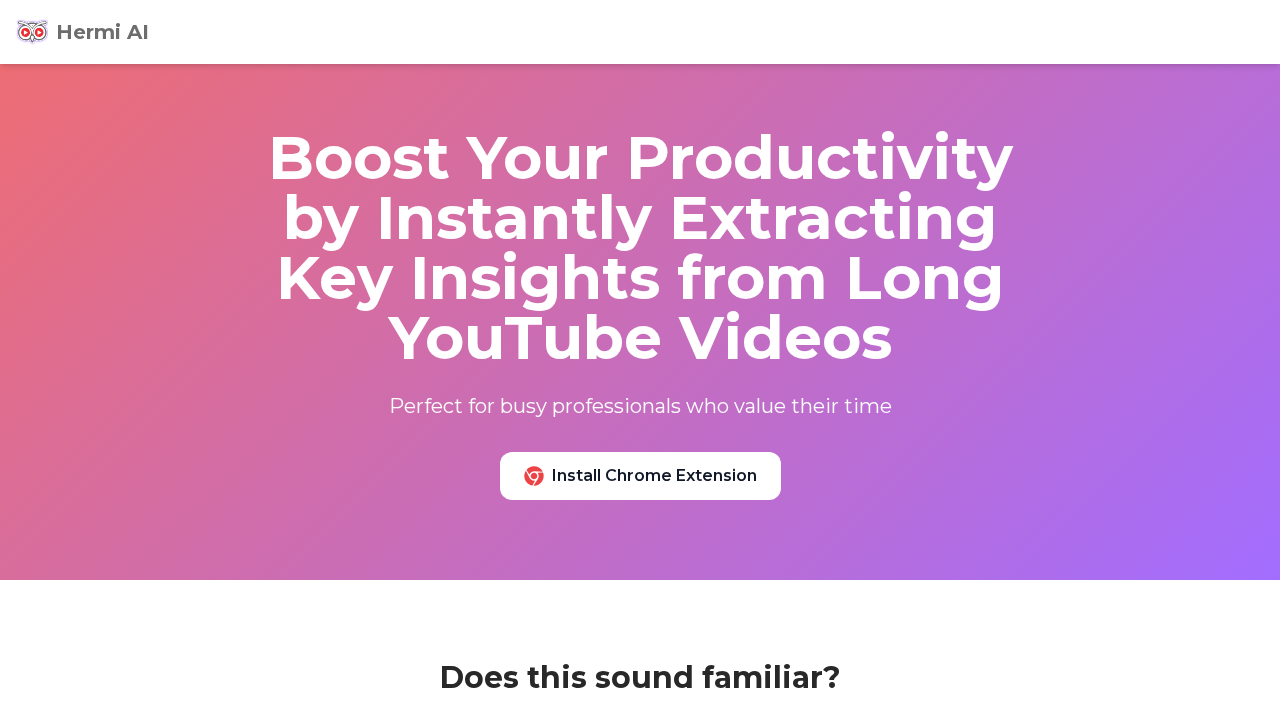 Hermi AI

Boost Your Productivity by Instantly Extracting Key Insights from Long YouTube Videos

Perfect for busy professionals who value their time

Install Chrome Extension

Does this sound familiar?